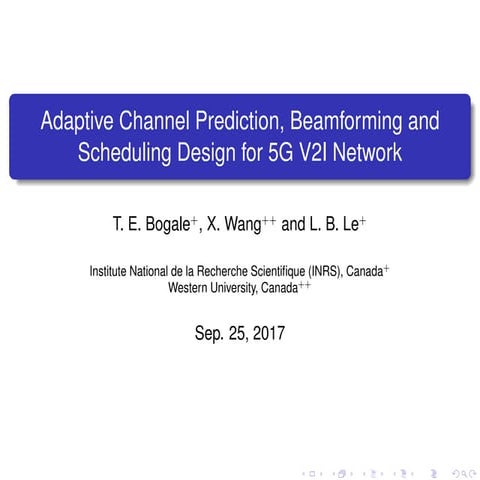 Adaptive Channel Prediction, Beamforming and Scheduling Design for 5G V2I Network

T. E. Bogale$^{+}$, X. Wang$^{++}$ and L. B. Le$^{+}$

Institute National de la Recherche Scientifique (INRS), Canada$^{+}$
Western University, Canada$^{++}$

Sep. 25, 2017